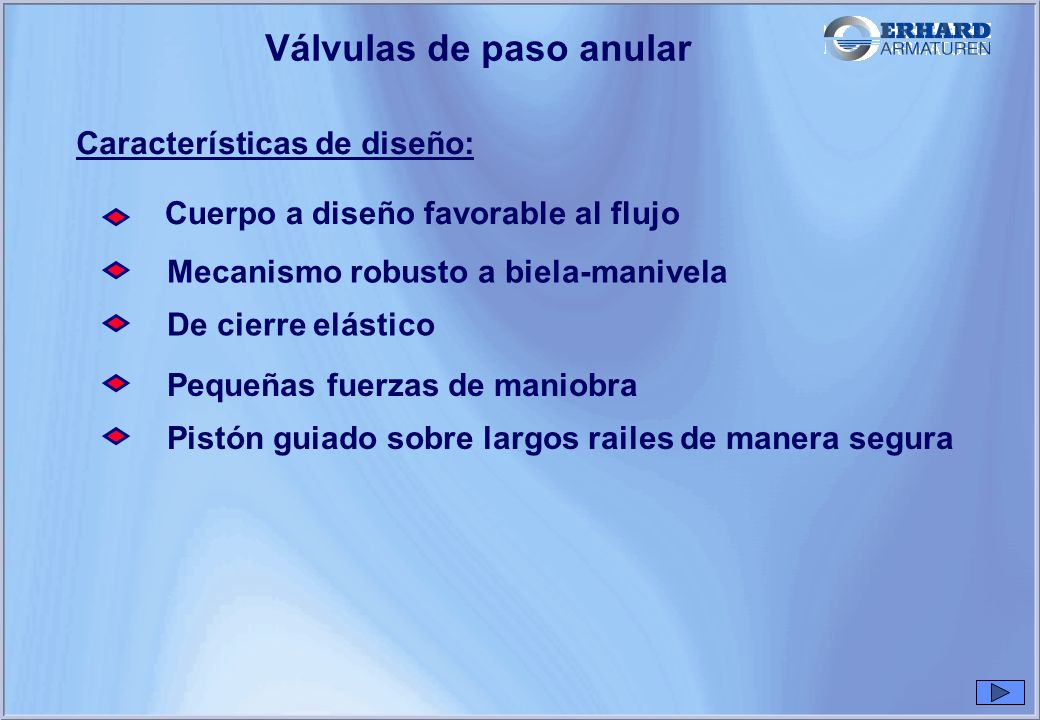 Válvulas de paso anular

ERHARD
ARMATUREN

Características de diseño:

Cuerpo a diseño favorable al flujo

Mecanismo robusto a biela-manivela

De cierre elástico

Pequeñas fuerzas de maniobra

Pistón guiado sobre largos railes de manera segura